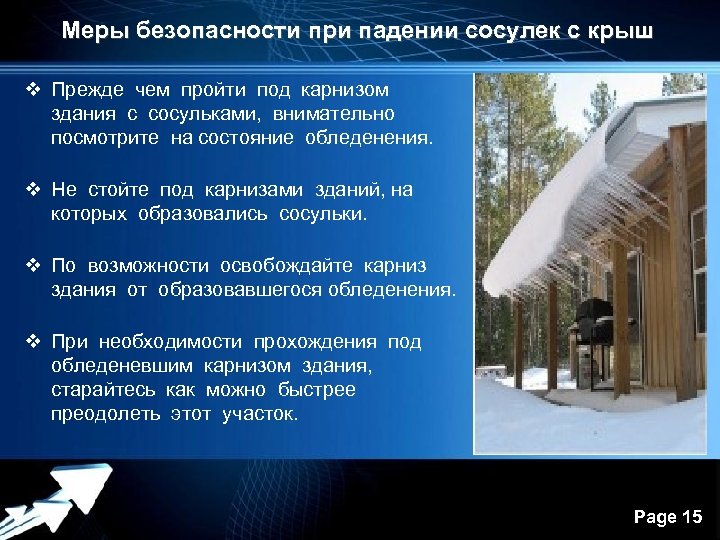 Меры безопасности при падении сосулек с крыш

❖ Прежде чем пройти под карнизом здания с сосульками, внимательно посмотрите на состояние обледенения.

❖ Не стойте под карнизами зданий, на которых образовались сосульки.

❖ По возможности освобождайте карниз здания от образовавшегося обледенения.

❖ При необходимости прохождения под обледеневшим карнизом здания, старайтесь как можно быстрее преодолеть этот участок.

Page 15